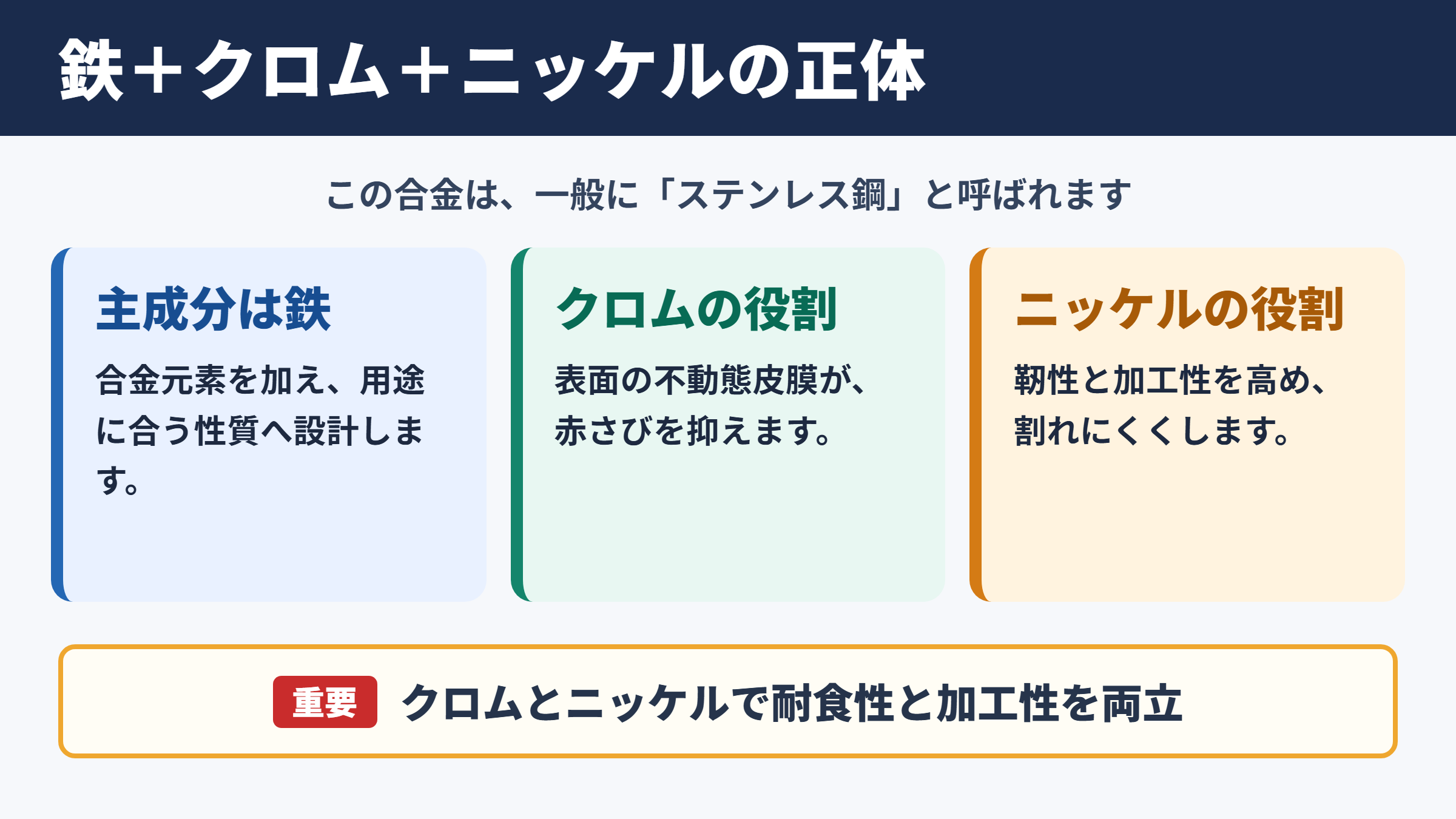 鉄＋クロム＋ニッケルの正体

この合金は、一般に「ステンレス鋼」と呼ばれます

主成分は鉄

合金元素を加え、用途に合う性質へ設計します。

クロムの役割

表面の不動態皮膜が、赤さびを抑えます。

ニッケルの役割

靭性と加工性を高め、割れにくくします。

重要 クロムとニッケルで耐食性と加工性を両立